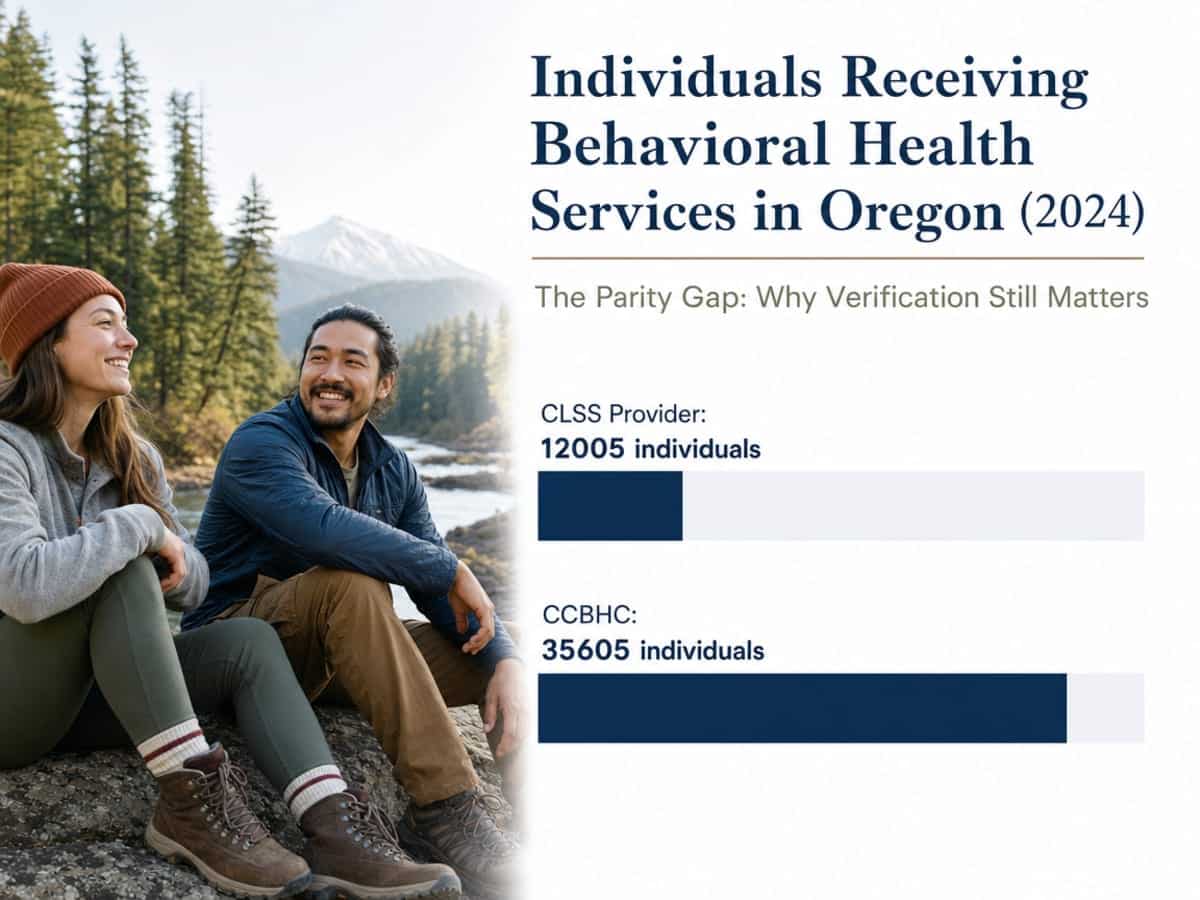 Individuals Receiving Behavioral Health Services in Oregon (2024)

The Parity Gap: Why Verification Still Matters

CLSS Provider:
12005 individuals

CCBHC:
35605 individuals